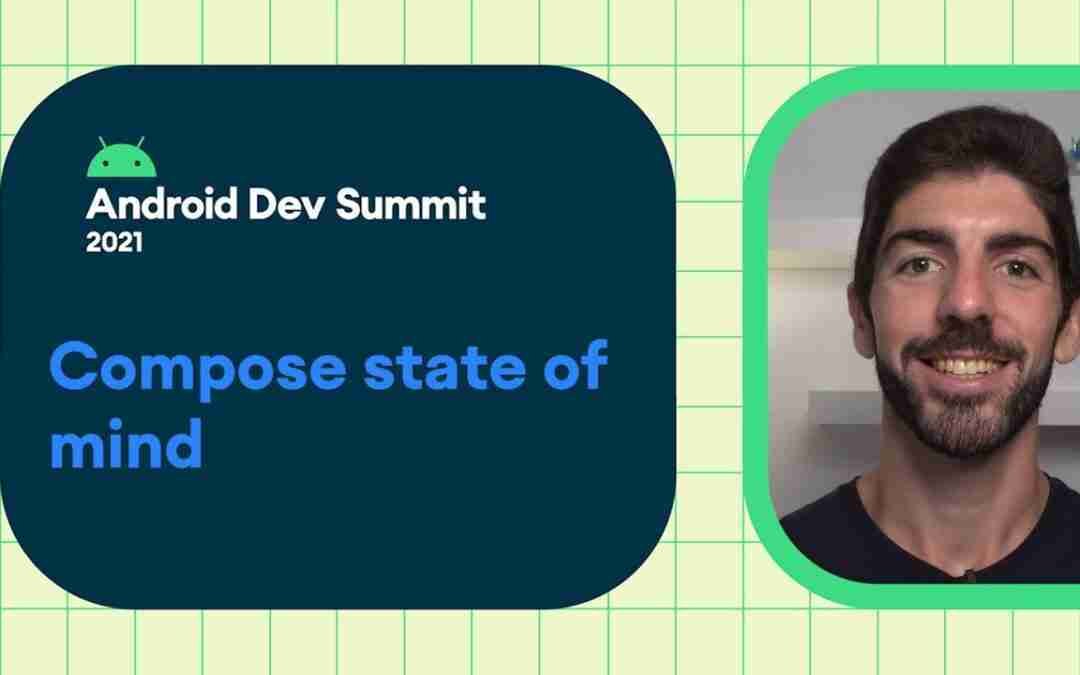 Android Dev Summit
2021

Compose state of mind